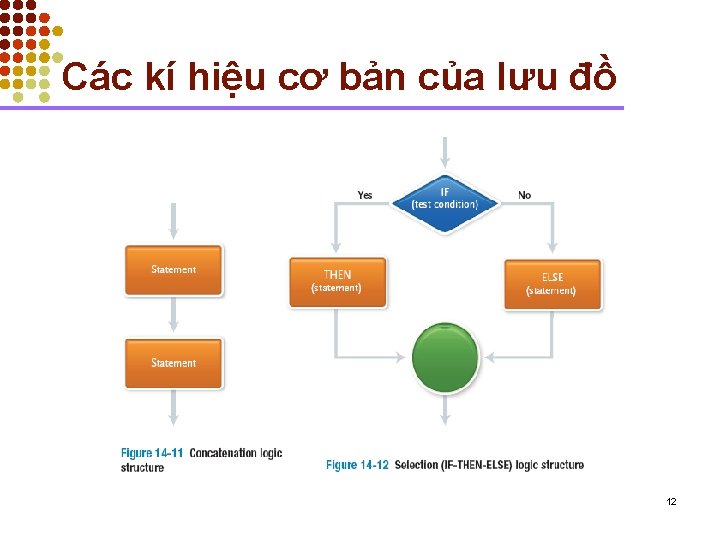 Các kí hiệu cơ bản của lưu đồ

Statement

Statement

Figure 14-11 Concatenation logic structure

Yes

IF
(test condition)

No

THEN
(statement)

ELSE
(statement)

Figure 14-12 Selection (IF-THEN-ELSE) logic structure

12